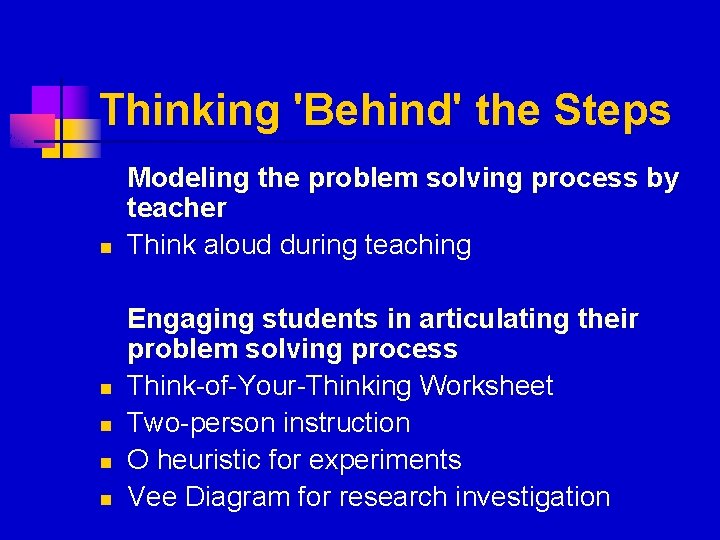 Thinking 'Behind' the Steps

Modeling the problem solving process by teacher

- Think aloud during teaching

Engaging students in articulating their problem solving process

- Think-of-Your-Thinking Worksheet
- Two-person instruction
- O heuristic for experiments
- Vee Diagram for research investigation